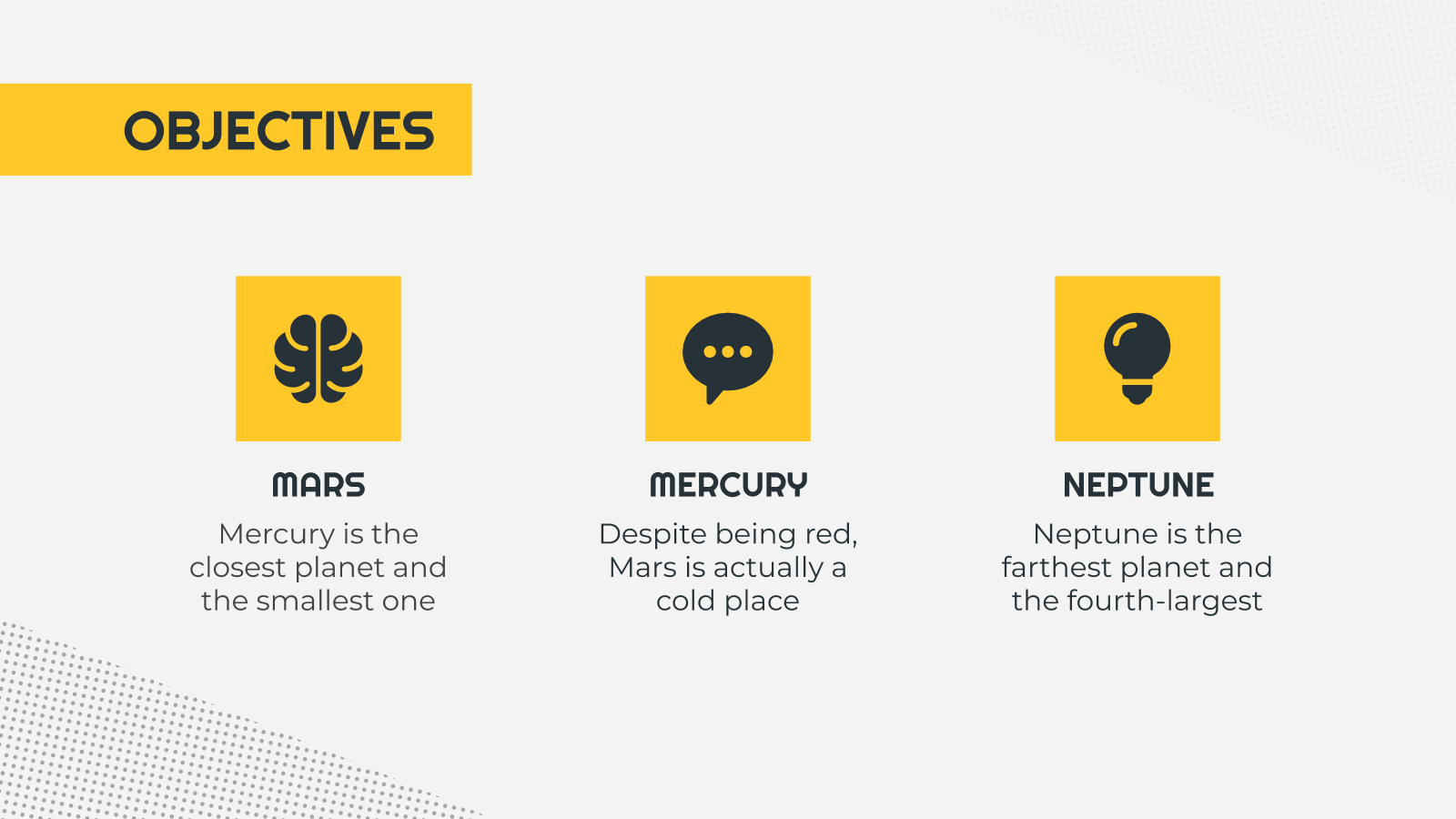 OBJECTIVES

MARS
Mercury is the closest planet and the smallest one

MERCURY
Despite being red, Mars is actually a cold place

NEPTUNE
Neptune is the farthest planet and the fourth-largest